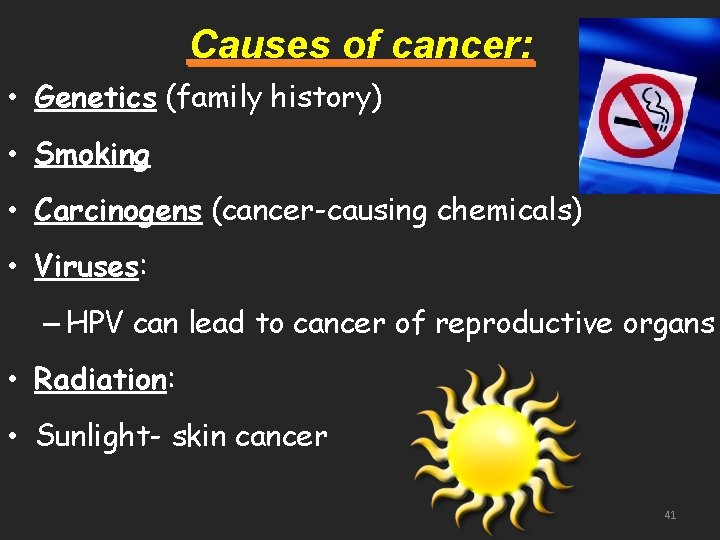 Causes of cancer:

• Genetics (family history)

• Smoking

• Carcinogens (cancer-causing chemicals)

• Viruses:

– HPV can lead to cancer of reproductive organs

• Radiation:

• Sunlight- skin cancer

41